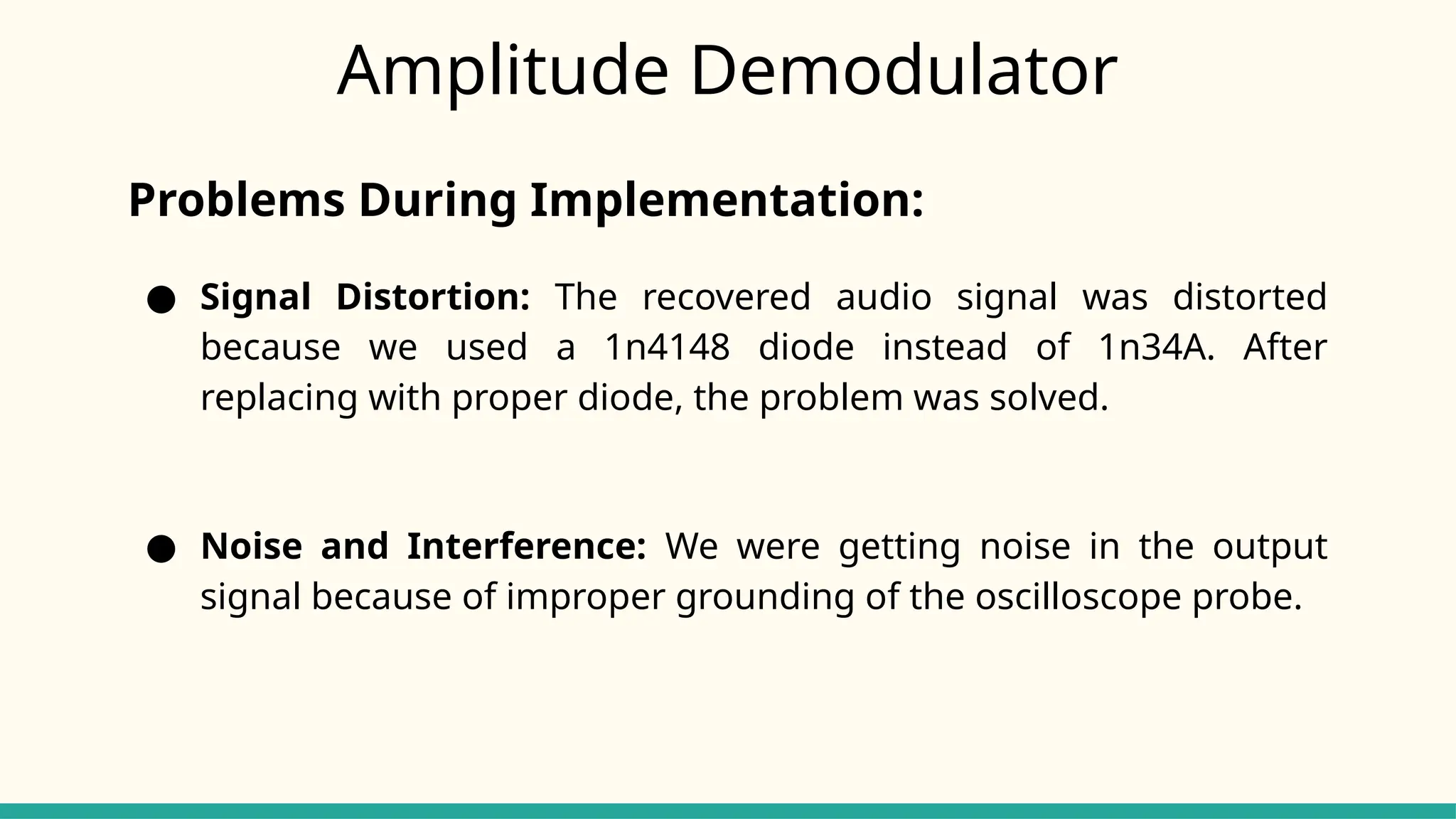 Amplitude Demodulator

Problems During Implementation:

● Signal Distortion: The recovered audio signal was distorted because we used a 1n4148 diode instead of 1n34A. After replacing with proper diode, the problem was solved.

● Noise and Interference: We were getting noise in the output signal because of improper grounding of the oscilloscope probe.